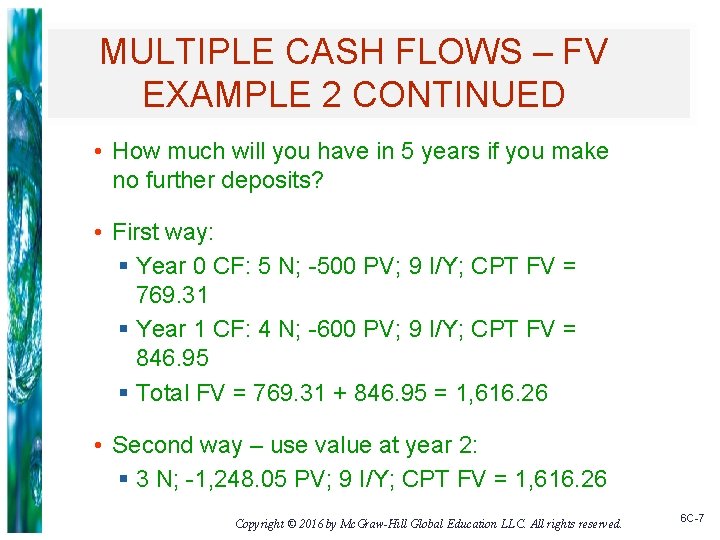 MULTIPLE CASH FLOWS – FV EXAMPLE 2 CONTINUED

• How much will you have in 5 years if you make no further deposits?

• First way:
▪ Year 0 CF: 5 N; -500 PV; 9 I/Y; CPT FV = 769.31
▪ Year 1 CF: 4 N; -600 PV; 9 I/Y; CPT FV = 846.95
▪ Total FV = 769.31 + 846.95 = 1,616.26

• Second way – use value at year 2:
▪ 3 N; -1,248.05 PV; 9 I/Y; CPT FV = 1,616.26

Copyright © 2016 by McGraw-Hill Global Education LLC. All rights reserved.

6C-7